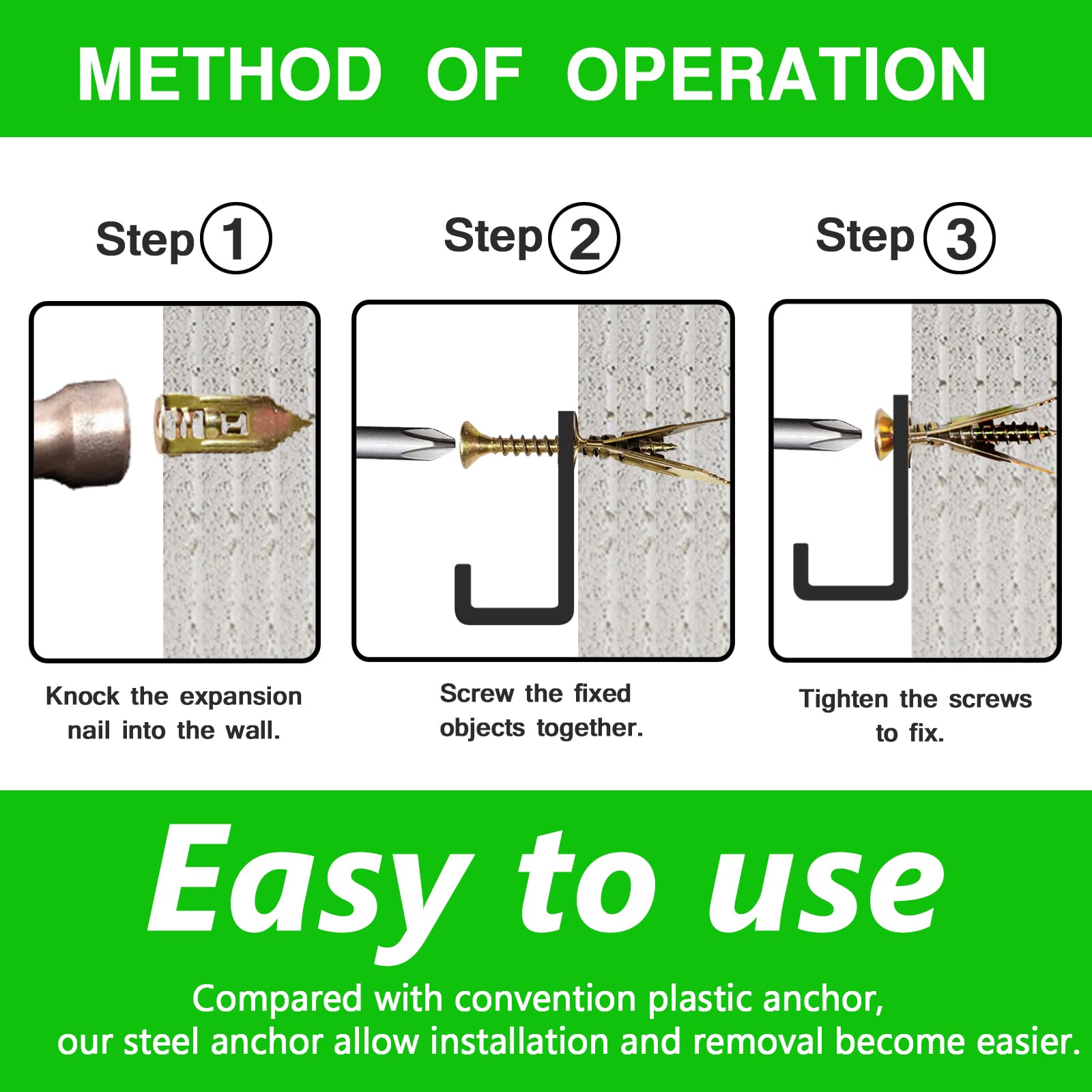 METHOD OF OPERATION

Step 1

Step 2

Step 3

Knock the expansion nail into the wall.

Screw the fixed objects together.

Tighten the screws to fix.

Easy to use

Compared with convention plastic anchor, our steel anchor allow installation and removal become easier.